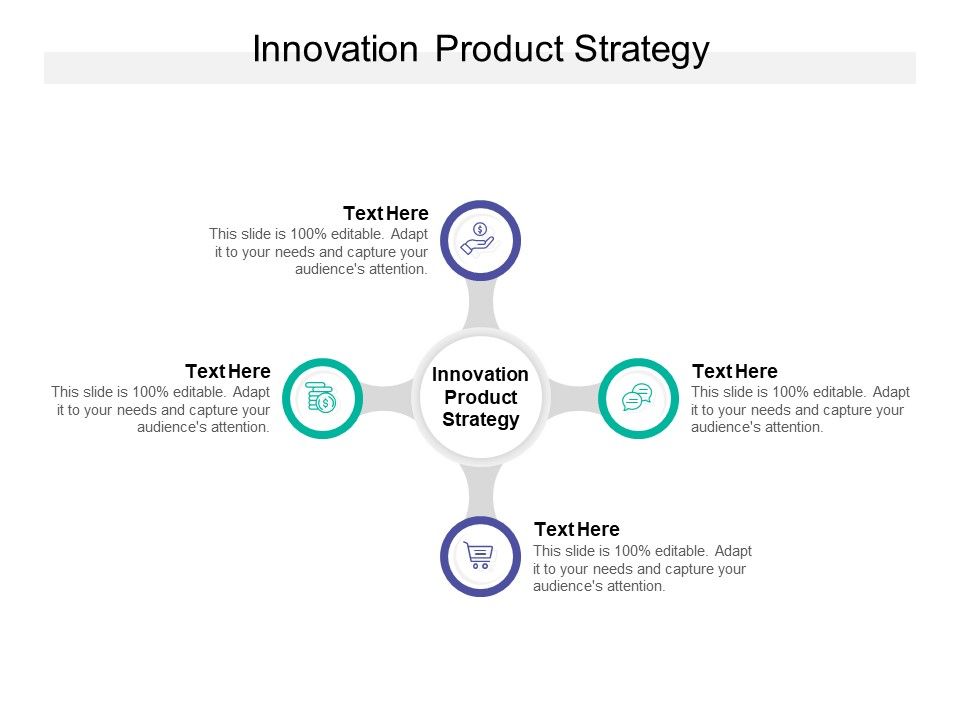 Innovation Product Strategy

Text Here
This slide is 100% editable. Adapt it to your needs and capture your audience's attention.

Text Here
This slide is 100% editable. Adapt it to your needs and capture your audience's attention.

Innovation Product Strategy

Text Here
This slide is 100% editable. Adapt it to your needs and capture your audience's attention.

Text Here
This slide is 100% editable. Adapt it to your needs and capture your audience's attention.